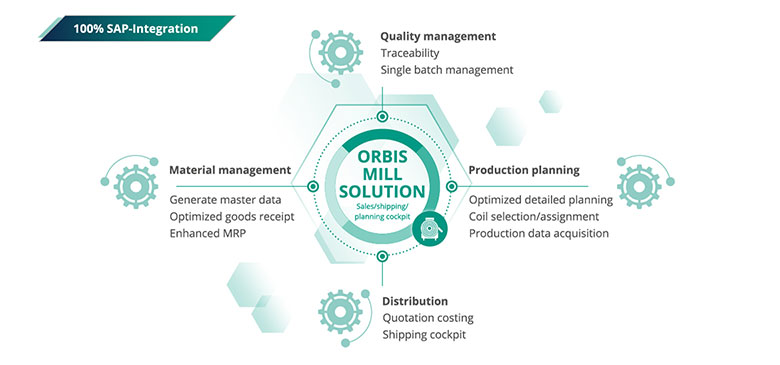 100% SAP-Integration

Quality management
Traceability
Single batch management

Material management
Generate master data
Optimized goods receipt
Enhanced MRP

ORBIS MILL SOLUTION
Sales/shipping/ planning cockpit

Production planning
Optimized detailed planning
Coil selection/assignment
Production data acquisition

Distribution
Quotation costing
Shipping cockpit